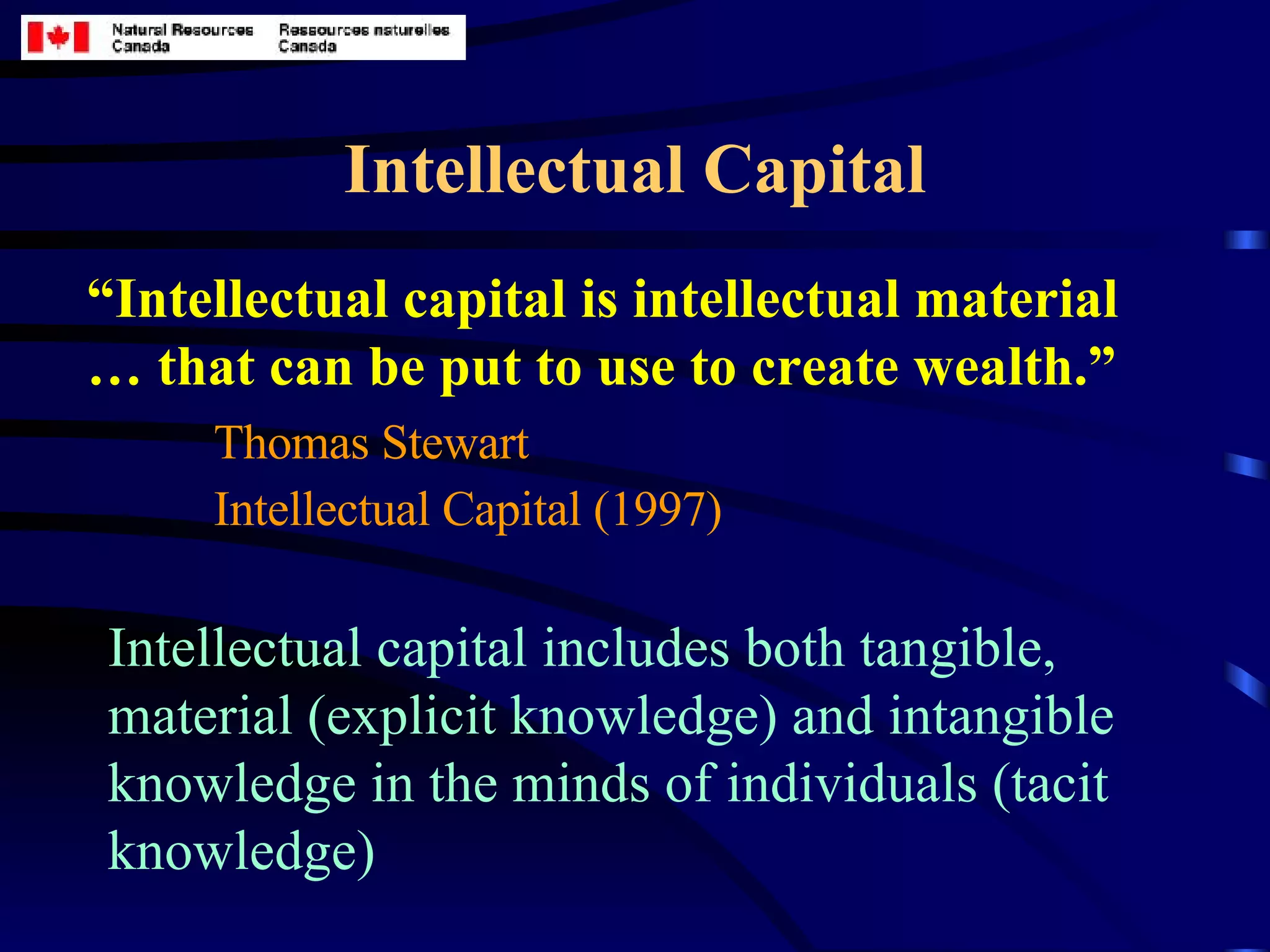 Natural Resources Canada
Ressources naturelles Canada

Intellectual Capital

“Intellectual capital is intellectual material … that can be put to use to create wealth.”

Thomas Stewart
Intellectual Capital (1997)

Intellectual capital includes both tangible, material (explicit knowledge) and intangible knowledge in the minds of individuals (tacit knowledge)